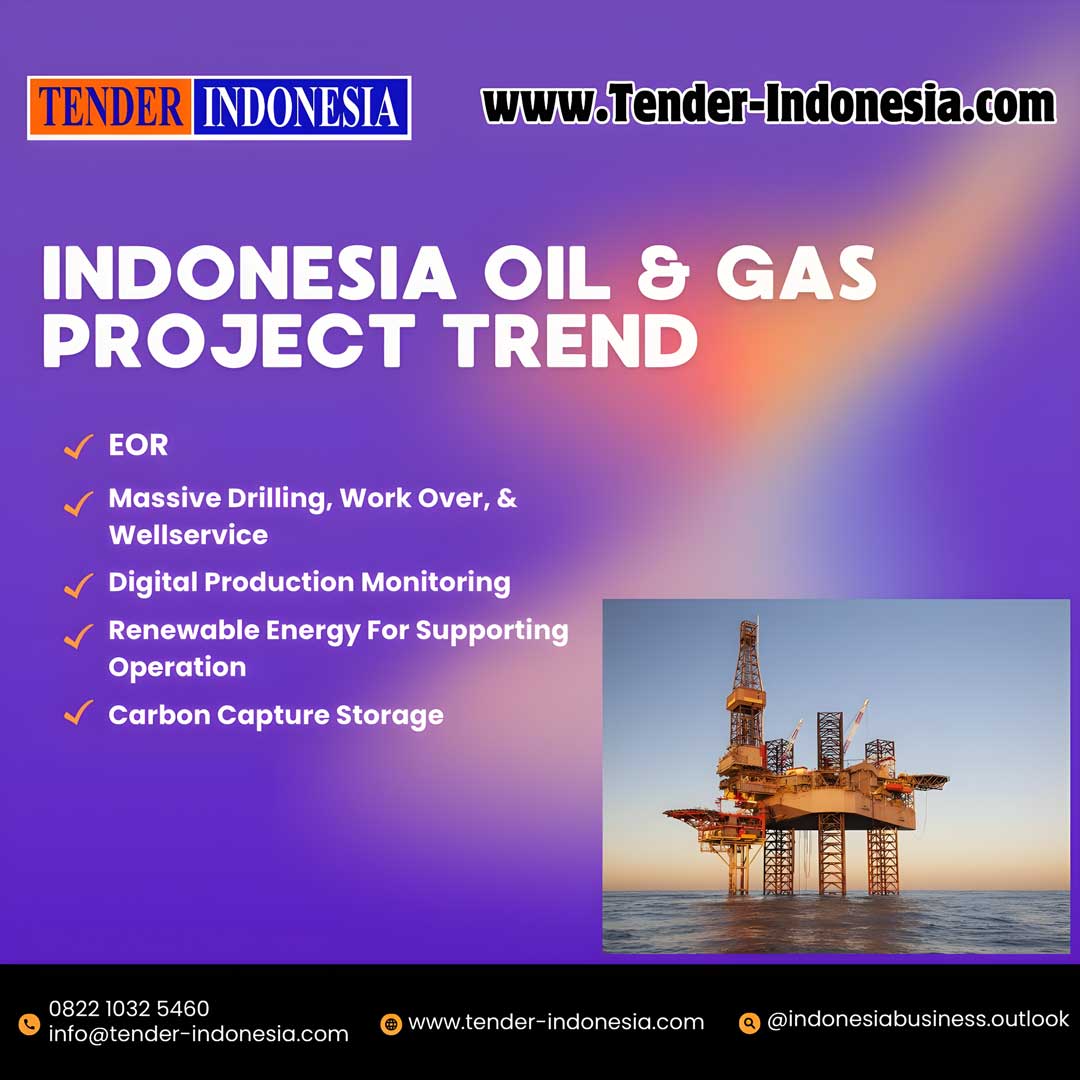 TENDER INDONESIA

www.Tender-Indonesia.com

INDONESIA OIL & GAS PROJECT TREND

EOR

Massive Drilling, Work Over, & Wellservice

Digital Production Monitoring

Renewable Energy For Supporting Operation

Carbon Capture Storage

0822 1032 5460
info@tender-indonesia.com

www.tender-indonesia.com

@indonesiabusiness.outlook